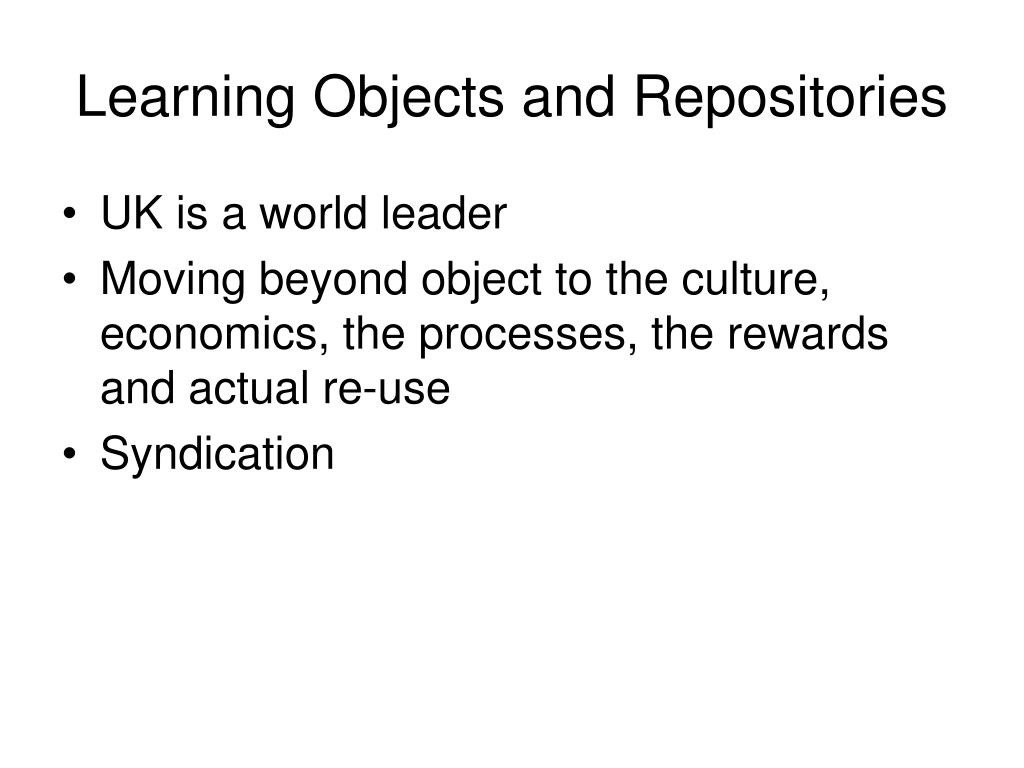 Learning Objects and Repositories

• UK is a world leader
• Moving beyond object to the culture, economics, the processes, the rewards and actual re-use
• Syndication